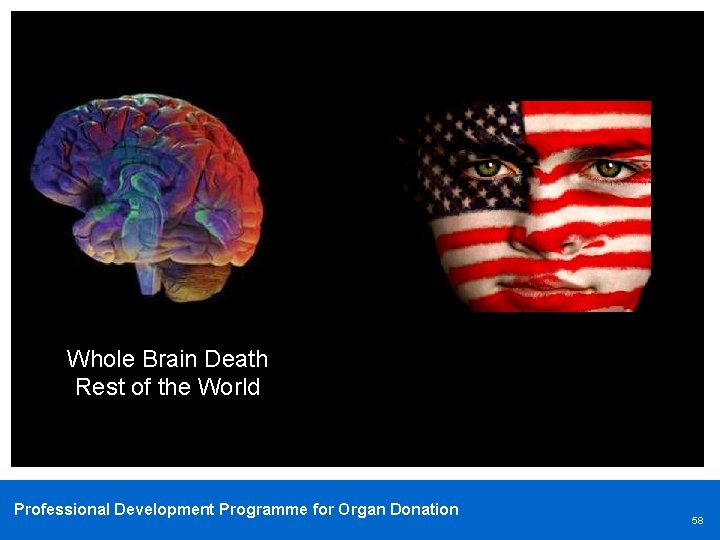 Whole Brain Death
Rest of the World

Professional Development Programme for Organ Donation

58